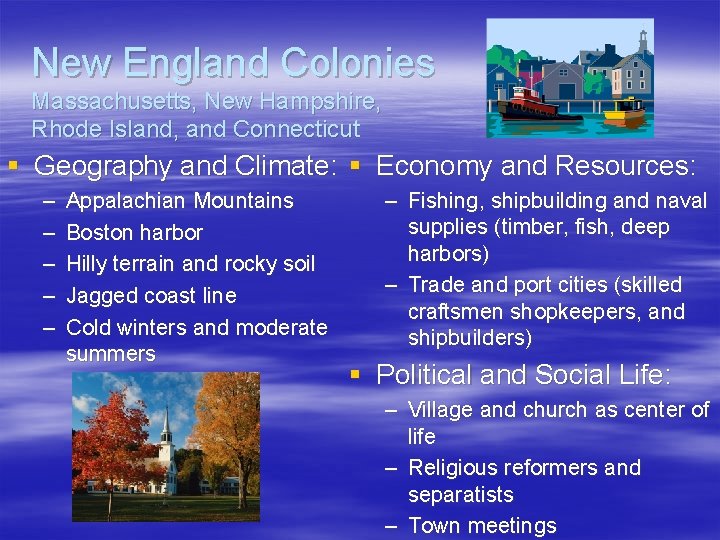 New England Colonies
Massachusetts, New Hampshire, Rhode Island, and Connecticut

▪ Geography and Climate:
– Appalachian Mountains
– Boston harbor
– Hilly terrain and rocky soil
– Jagged coast line
– Cold winters and moderate summers

▪ Economy and Resources:
– Fishing, shipbuilding and naval supplies (timber, fish, deep harbors)
– Trade and port cities (skilled craftsmen shopkeepers, and shipbuilders)

▪ Political and Social Life:
– Village and church as center of life
– Religious reformers and separatists
– Town meetings